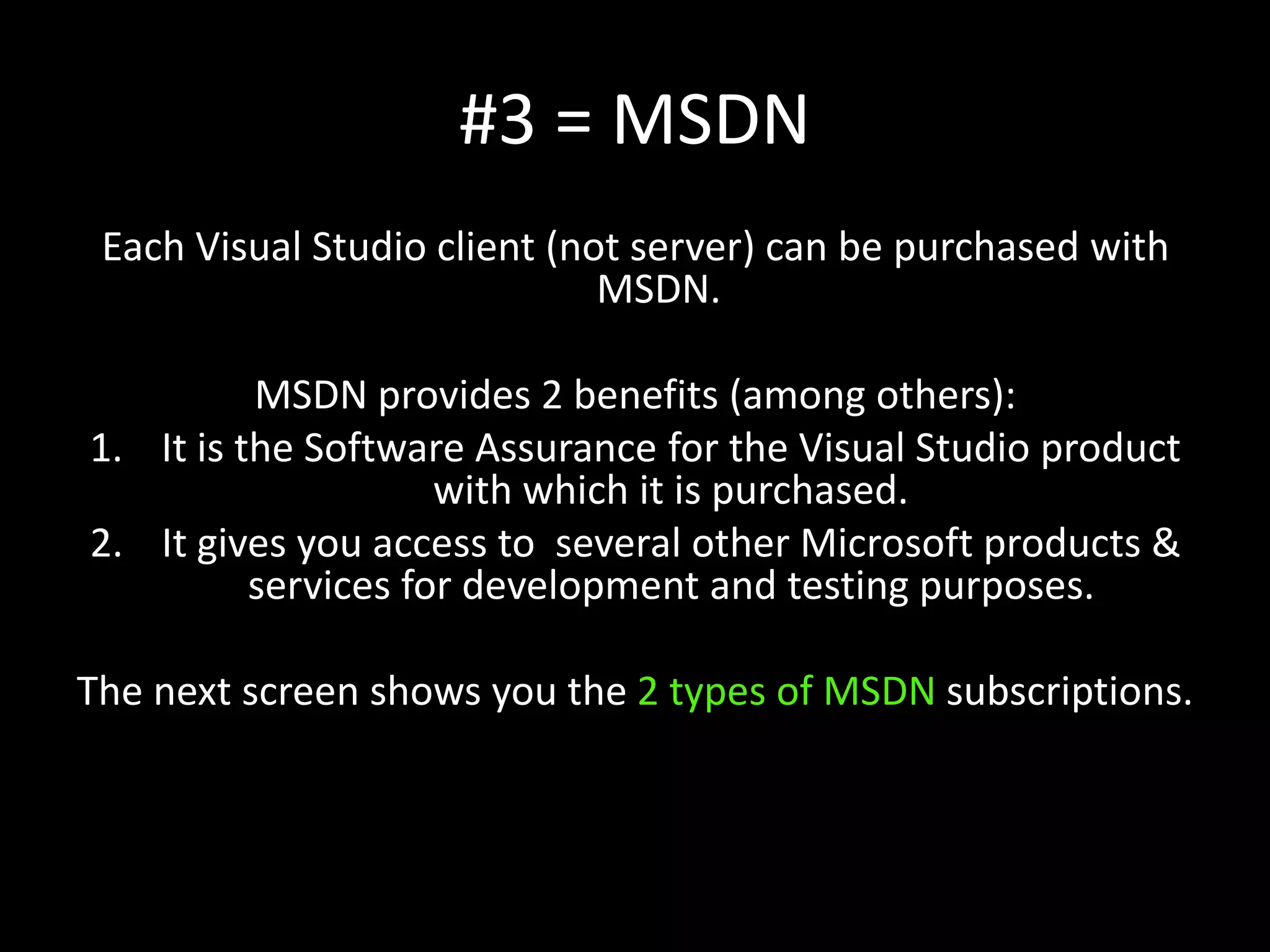 #3 = MSDN

Each Visual Studio client (not server) can be purchased with MSDN.

MSDN provides 2 benefits (among others):
1. It is the Software Assurance for the Visual Studio product with which it is purchased.
2. It gives you access to several other Microsoft products & services for development and testing purposes.

The next screen shows you the 2 types of MSDN subscriptions.